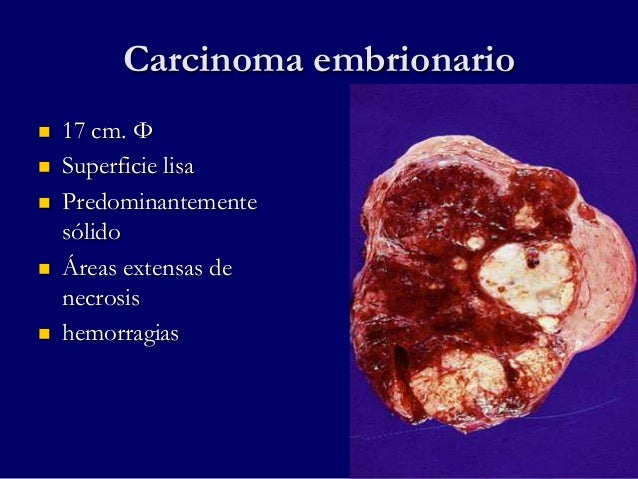 Carcinoma embrionario

- 17 cm. Φ
- Superficie lisa
- Predominantemente sólido
- Áreas extensas de necrosis
- hemorragias